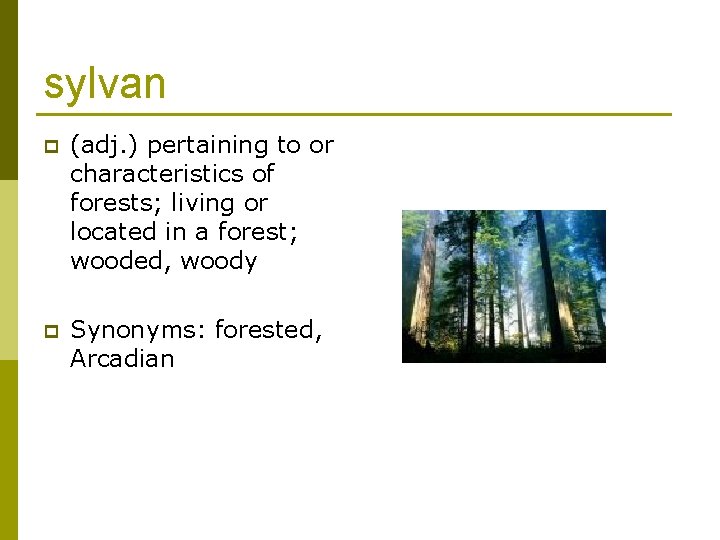 sylvan

(adj.) pertaining to or characteristics of forests; living or located in a forest; wooded, woody

Synonyms: forested, Arcadian